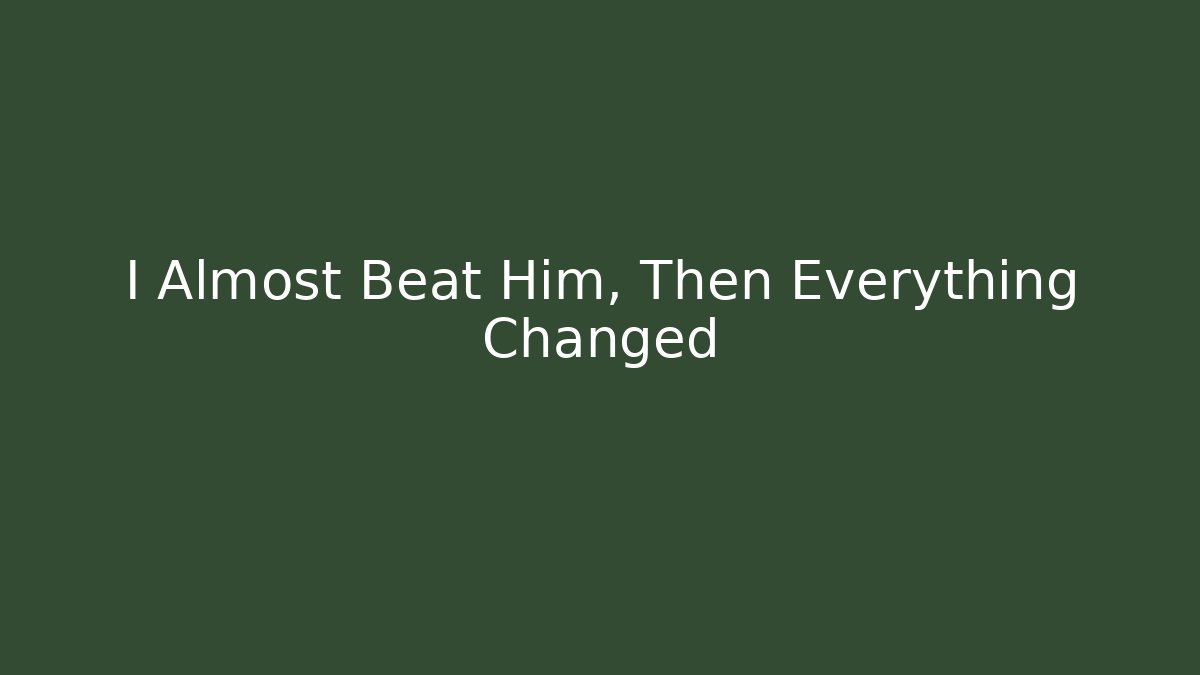 I Almost Beat Him, Then Everything Changed